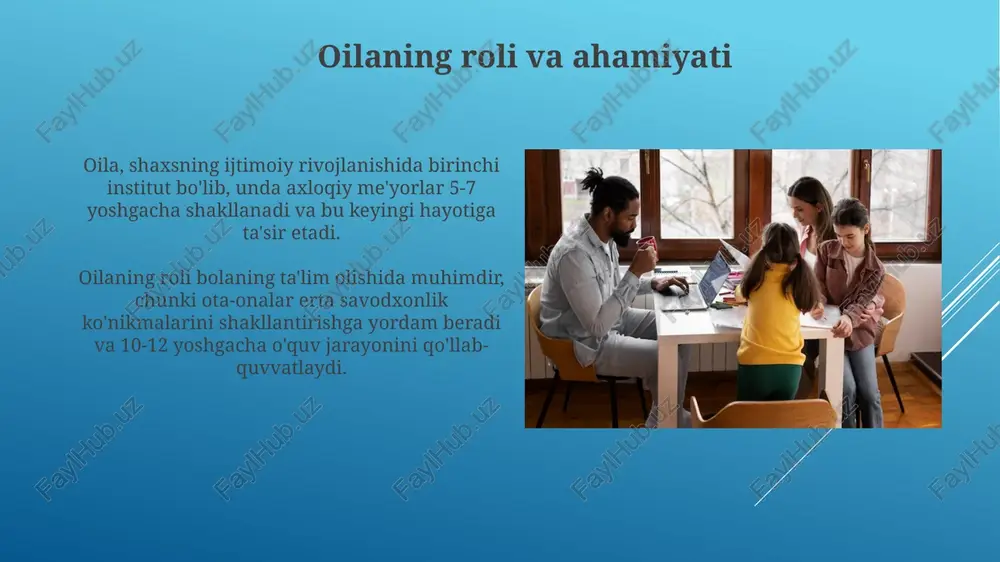 Oilaning roli va ahamiyati

Oila, shaxsning ijtimoiy rivojlanishida birinchi institut bo'lib, unda axloqiy me'yorlar 5-7 yoshgacha shakllanadi va bu keyingi hayotiga ta'sir etadi.

Oilaning roli bolaning ta'lim olishida muhimdir, chunki ota-onalar erta savodxonlik ko'nikmalarini shakllantirishga yordam beradi va 10-12 yoshgacha o'quv jarayonini qo'llab-quvvatlaydi.

FaylHub.uz